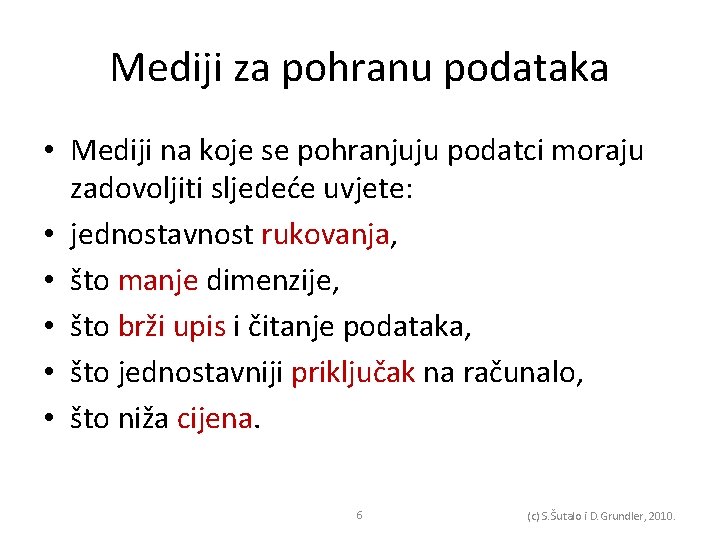 Mediji za pohranu podataka

• Mediji na koje se pohranjuju podatci moraju zadovoljiti sljedeće uvjete:
• jednostavnost rukovanja,
• što manje dimenzije,
• što brži upis i čitanje podataka,
• što jednostavniji priključak na računalo,
• što niža cijena.

6

(c) S.Šutalo i D.Grundler, 2010.